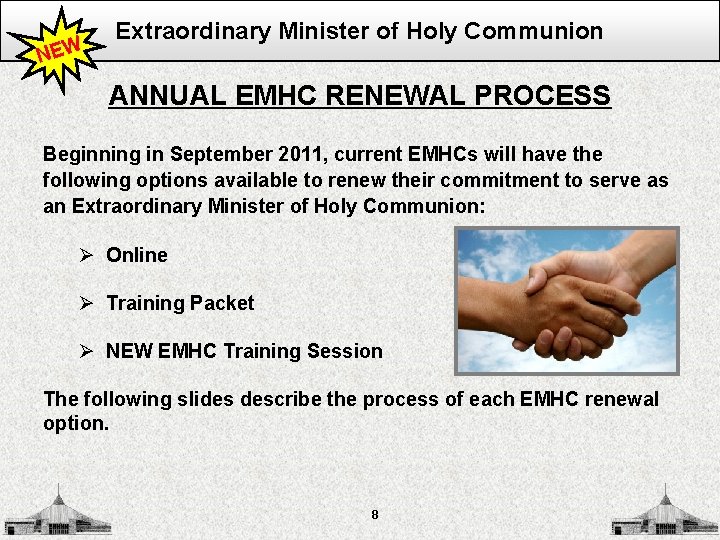 NEW

Extraordinary Minister of Holy Communion

ANNUAL EMHC RENEWAL PROCESS

Beginning in September 2011, current EMHCs will have the following options available to renew their commitment to serve as an Extraordinary Minister of Holy Communion:

➢ Online

➢ Training Packet

➢ NEW EMHC Training Session

The following slides describe the process of each EMHC renewal option.

8